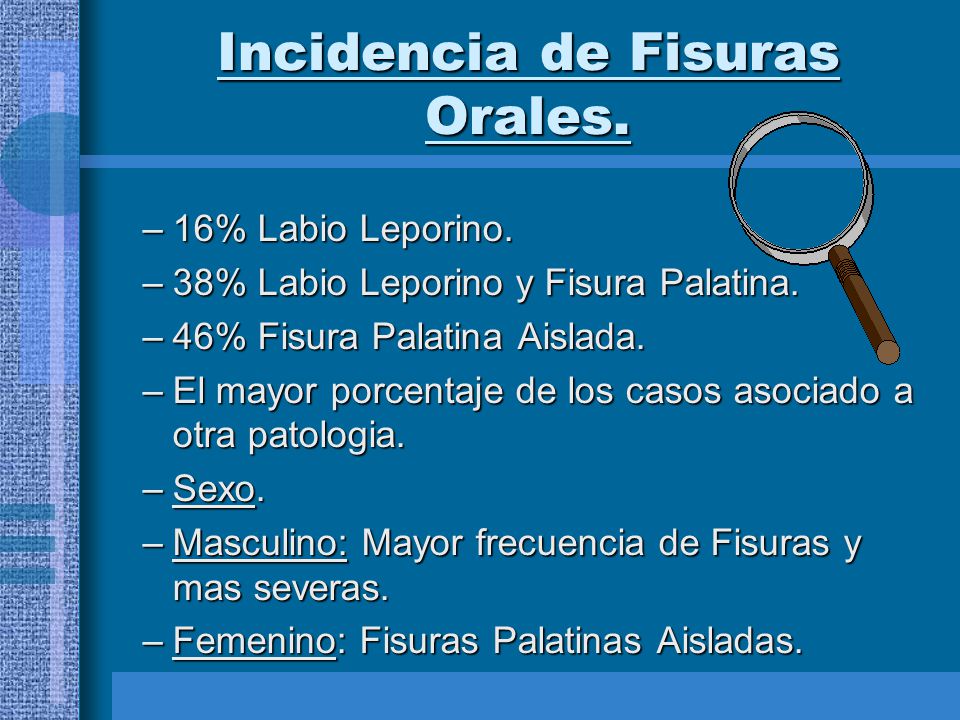 Incidencia de Fisuras Orales.

– 16% Labio Leporino.
– 38% Labio Leporino y Fisura Palatina.
– 46% Fisura Palatina Aislada.
– El mayor porcentaje de los casos asociado a otra patologia.
– Sexo.
– Masculino: Mayor frecuencia de Fisuras y mas severas.
– Femenino: Fisuras Palatinas Aisladas.